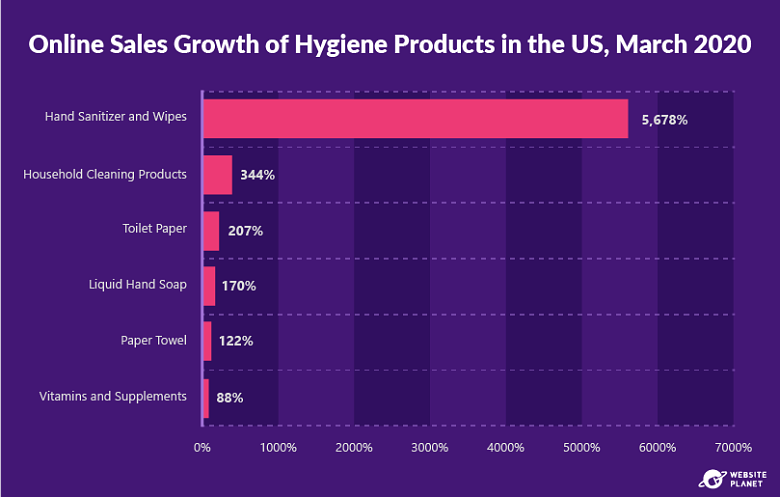 Online Sales Growth of Hygiene Products in the US, March 2020

Hand Sanitizer and Wipes 5,678%
Household Cleaning Products 344%
Toilet Paper 207%
Liquid Hand Soap 170%
Paper Towel 122%
Vitamins and Supplements 88%

0% 1000% 2000% 3000% 4000% 5000% 6000% 7000%

WEBSITE PLANET